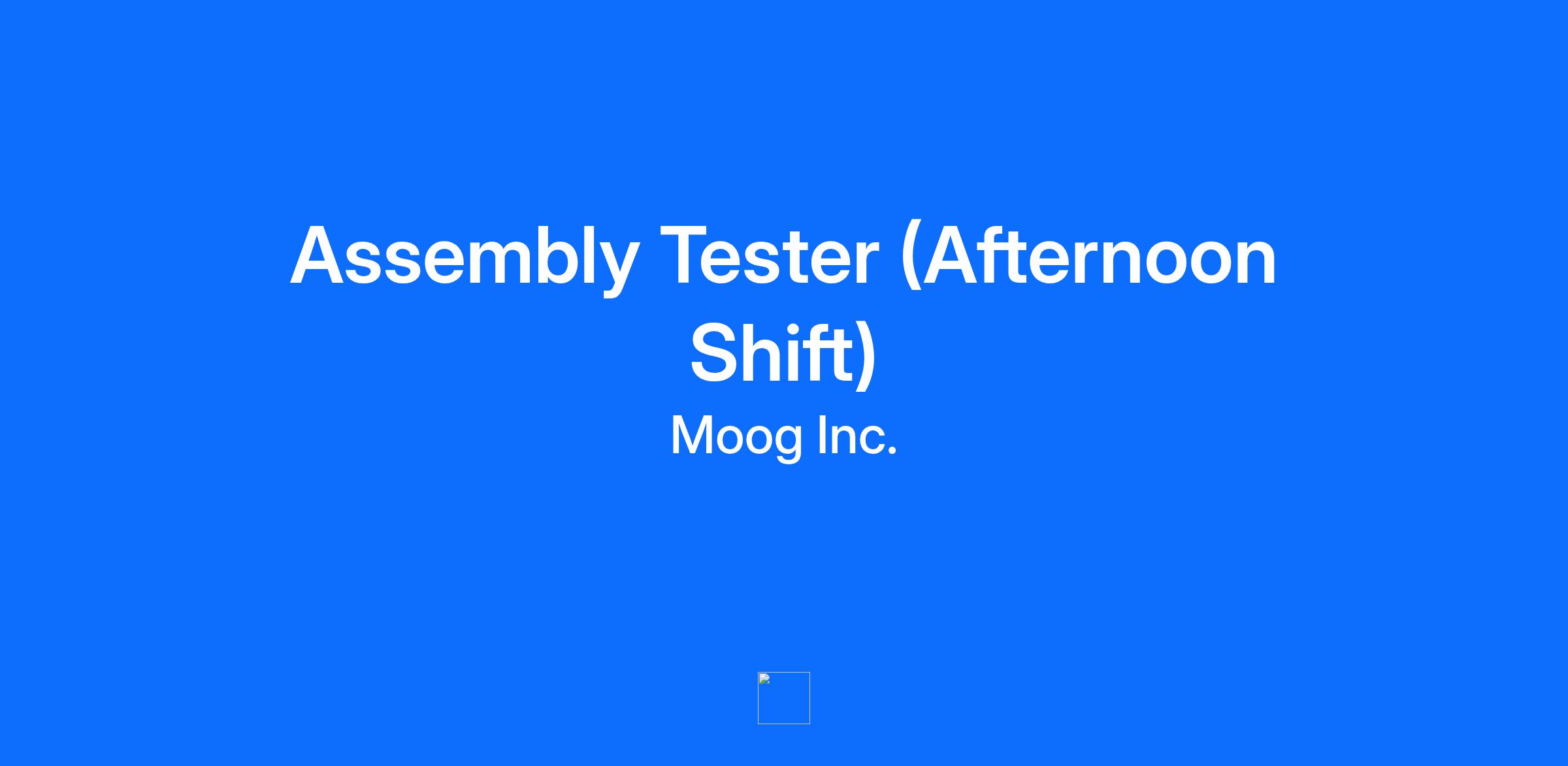 Assembly Tester (Afternoon Shift)

Moog Inc.